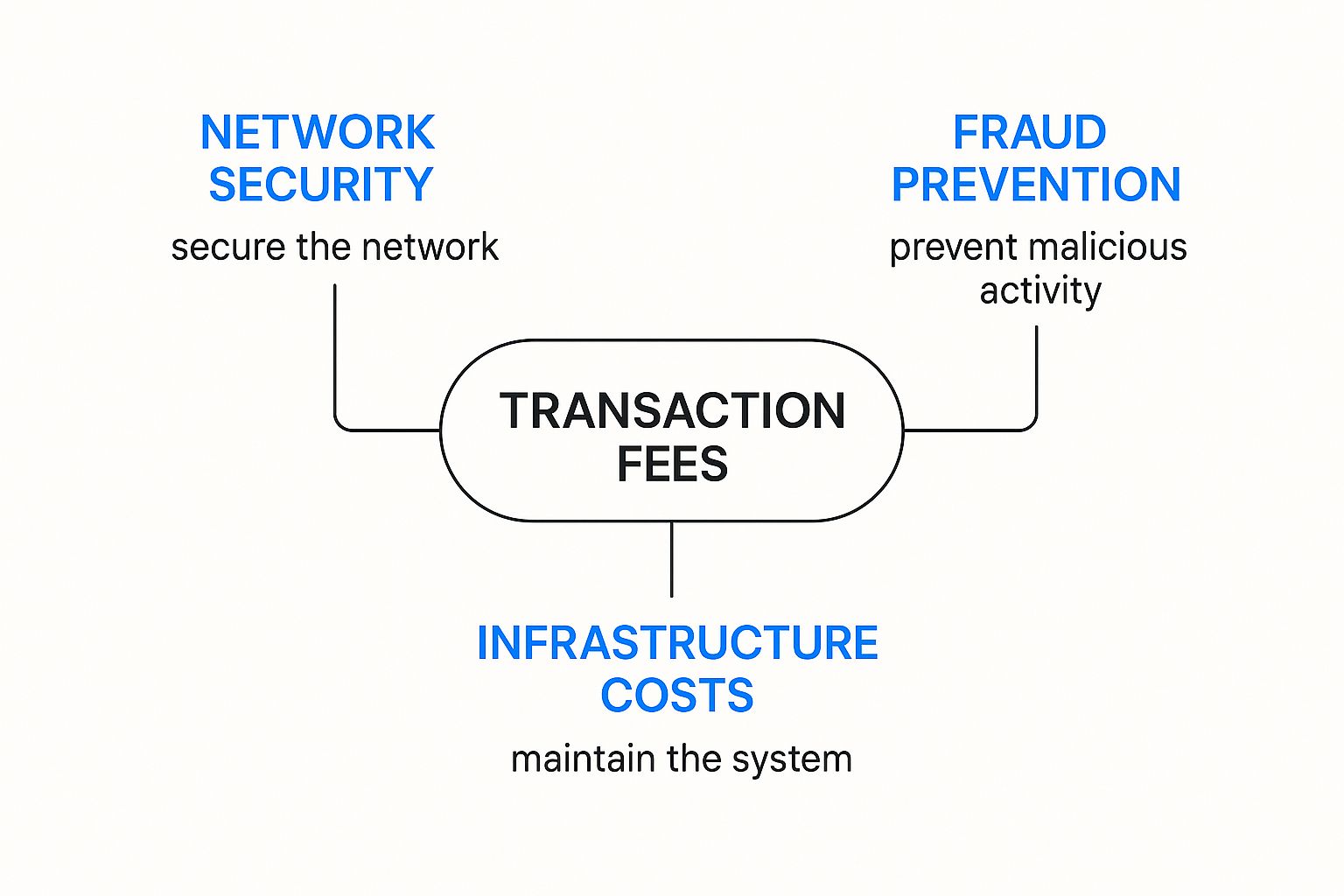 NETWORK SECURITY
secure the network

FRAUD PREVENTION
prevent malicious activity

TRANSACTION FEES

INFRASTRUCTURE COSTS
maintain the system